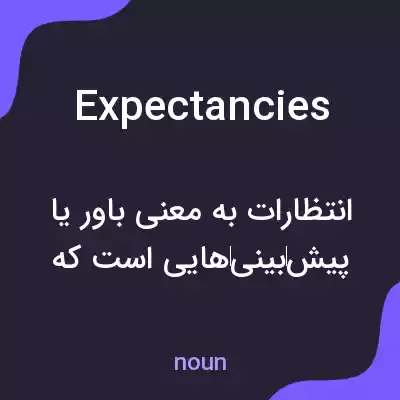 Expectancies

انتظارات به معنی باور یا پیش‌بینی‌هایی است که

noun